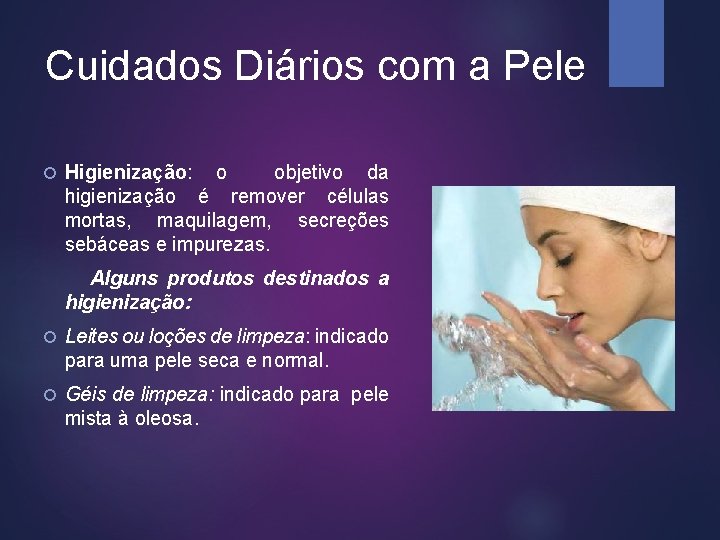 Cuidados Diários com a Pele

Higienização: o objetivo da higienização é remover células mortas, maquilagem, secreções sebáceas e impurezas.

Alguns produtos destinados a higienização:

Leites ou loções de limpeza: indicado para uma pele seca e normal.

Géis de limpeza: indicado para pele mista à oleosa.